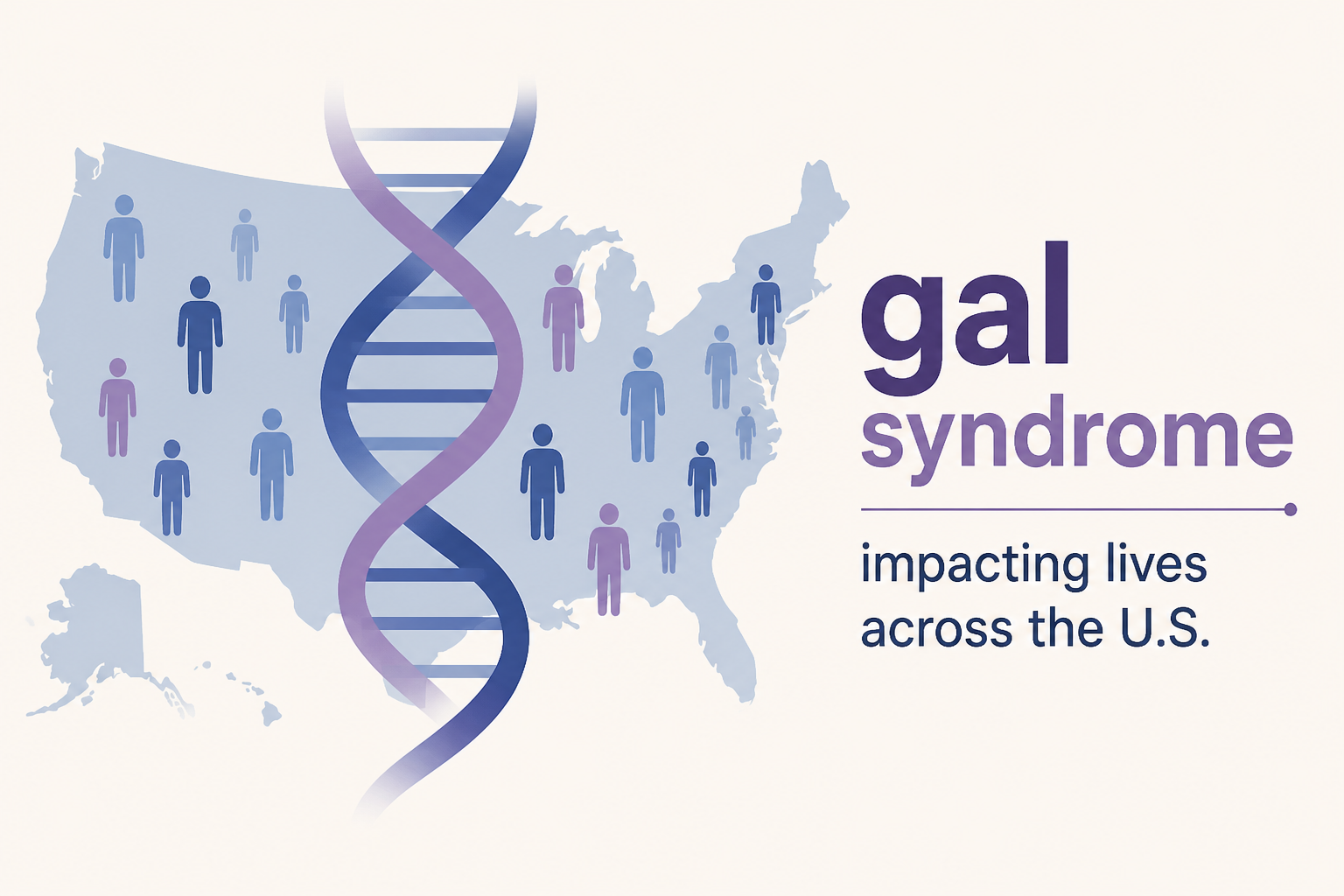 gal
syndrome

impacting lives across the U.S.